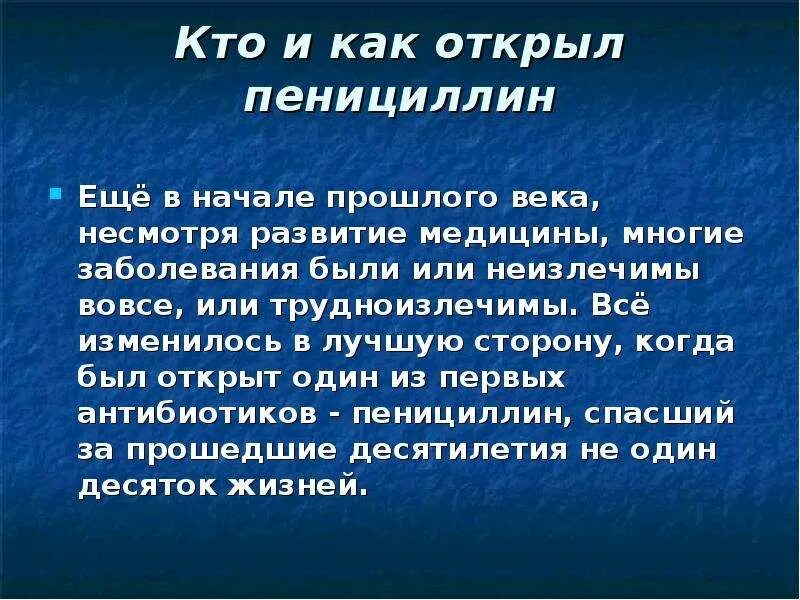 Кто и как открыл пенициллин

Ещё в начале прошлого века, несмотря развитие медицины, многие заболевания были или неизлечимы вовсе, или трудноизлечимы. Всё изменилось в лучшую сторону, когда был открыт один из первых антибиотиков - пенициллин, спасший за прошедшие десятилетия не один десяток жизней.